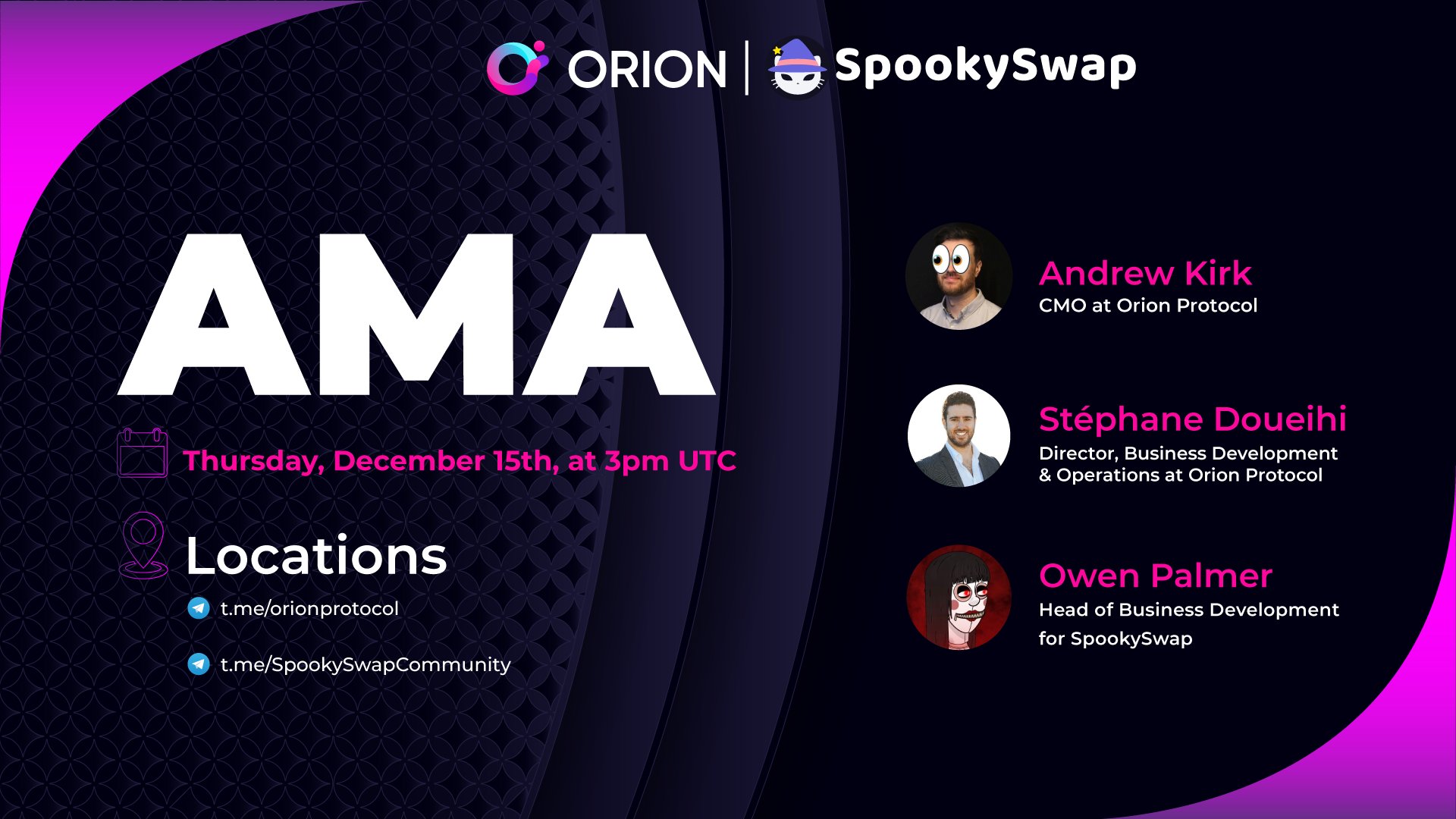 ORION | SpookySwap

AMA

Thursday, December 15th, at 3pm UTC

Locations

t.me/orionprotocol

t.me/SpookySwapCommunity

Andrew Kirk
CMO at Orion Protocol

Stéphane Doueihi
Director, Business Development & Operations at Orion Protocol

Owen Palmer
Head of Business Development for SpookySwap